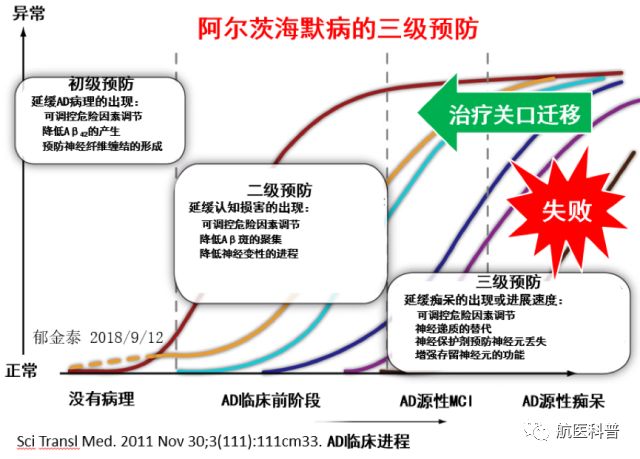 异常

阿尔茨海默病的三级预防

初级预防
延缓AD病理的出现：
可调控危险因素调节
降低Aβ$_{42}$的产生
预防神经纤维缠结的形成

治疗关口迁移

二级预防
延缓认知损害的出现：
可调控危险因素调节
降低Aβ斑的聚集
降低神经变性的进程

失败

三级预防
延缓痴呆的出现或进展速度：
可调控危险因素调节
神经递质的替代
神经保护剂预防神经元丢失
增强存留神经元的功能

郁金泰 2018/9/12

正常

没有病理

AD临床前阶段

AD源性MCI

AD源性痴呆

Sci Transl Med. 2011 Nov 30;3(111):111cm33. AD临床进程

航医科普